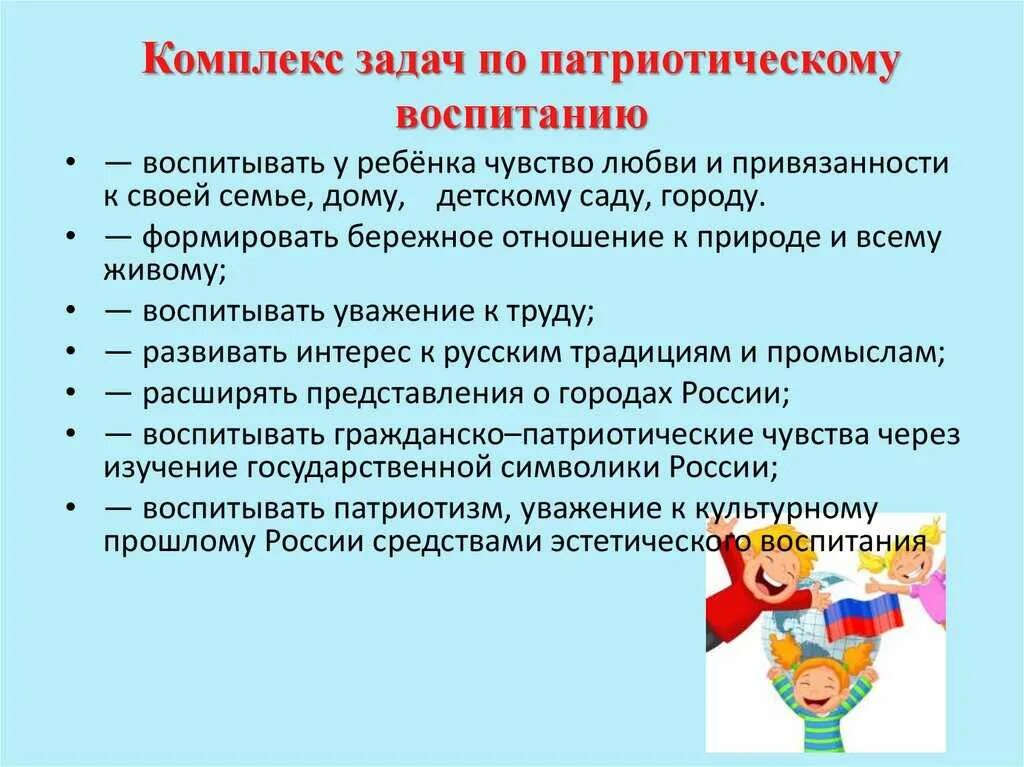 Комплекс задач по патриотическому воспитанию

• — воспитывать у ребёнка чувство любви и привязанности к своей семье, дому, детскому саду, городу.
• — формировать бережное отношение к природе и всему живому;
• — воспитывать уважение к труду;
• — развивать интерес к русским традициям и промыслам;
• — расширять представления о городах России;
• — воспитывать гражданско–патриотические чувства через изучение государственной символики России;
• — воспитывать патриотизм, уважение к культурному прошлому России средствами эстетического воспитания